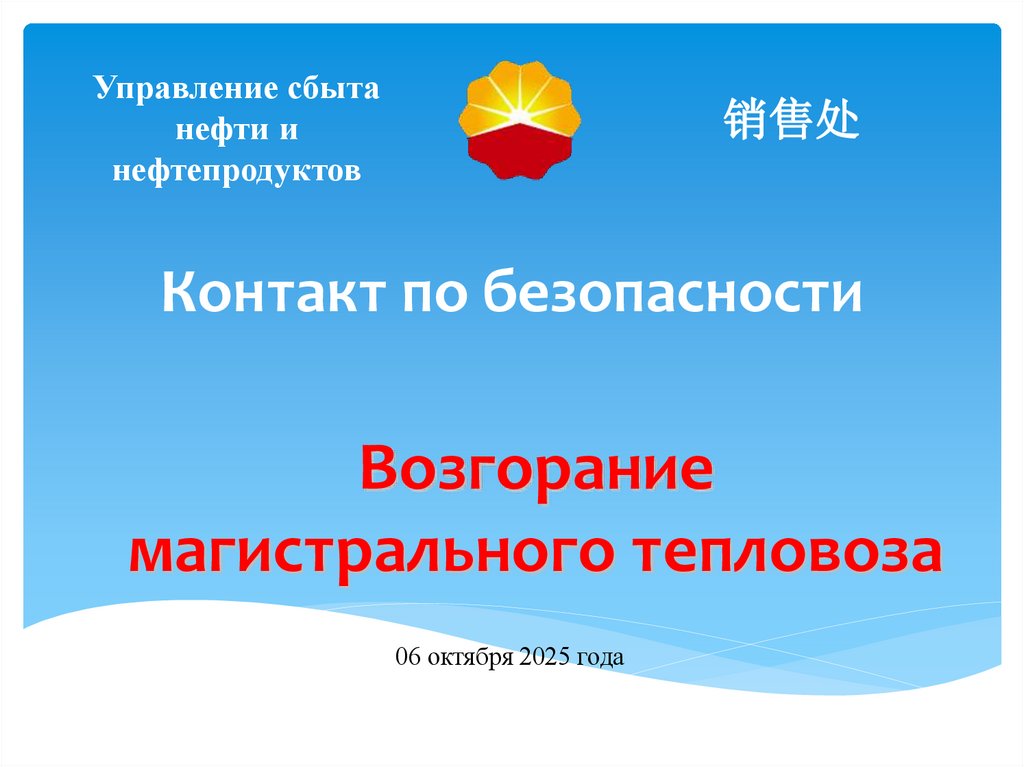 Управление сбыта нефти и нефтепродуктов

销售处

Контакт по безопасности

Возгорание магистрального тепловоза

06 октября 2025 года